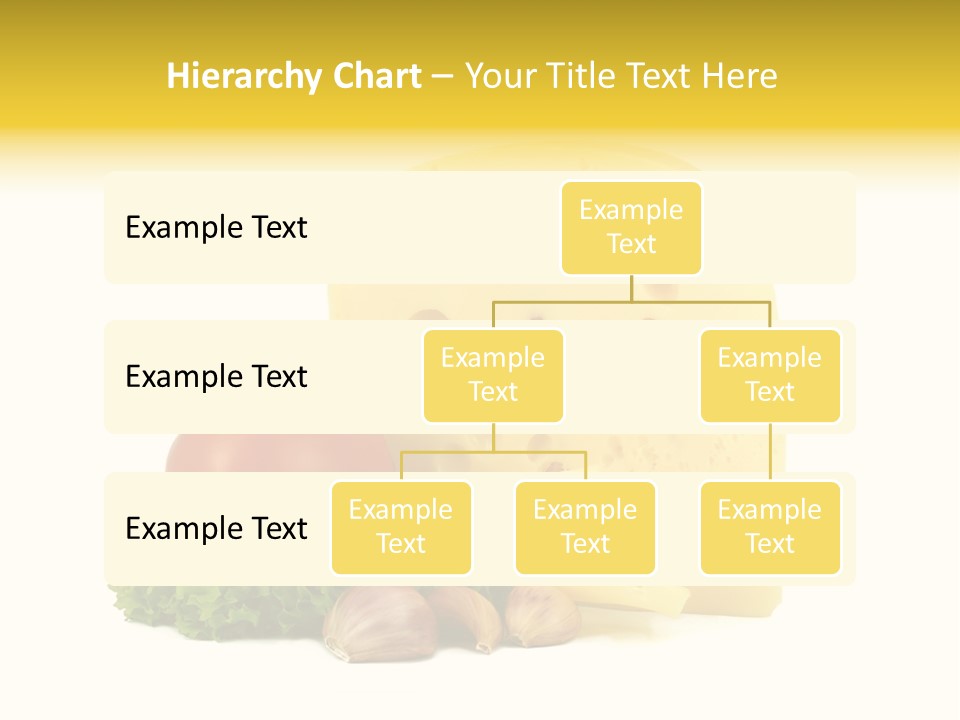 Hierarchy Chart – Your Title Text Here

Example Text

Example Text

Example Text

Example Text

Example Text

Example Text

Example Text

Example Text

Example Text